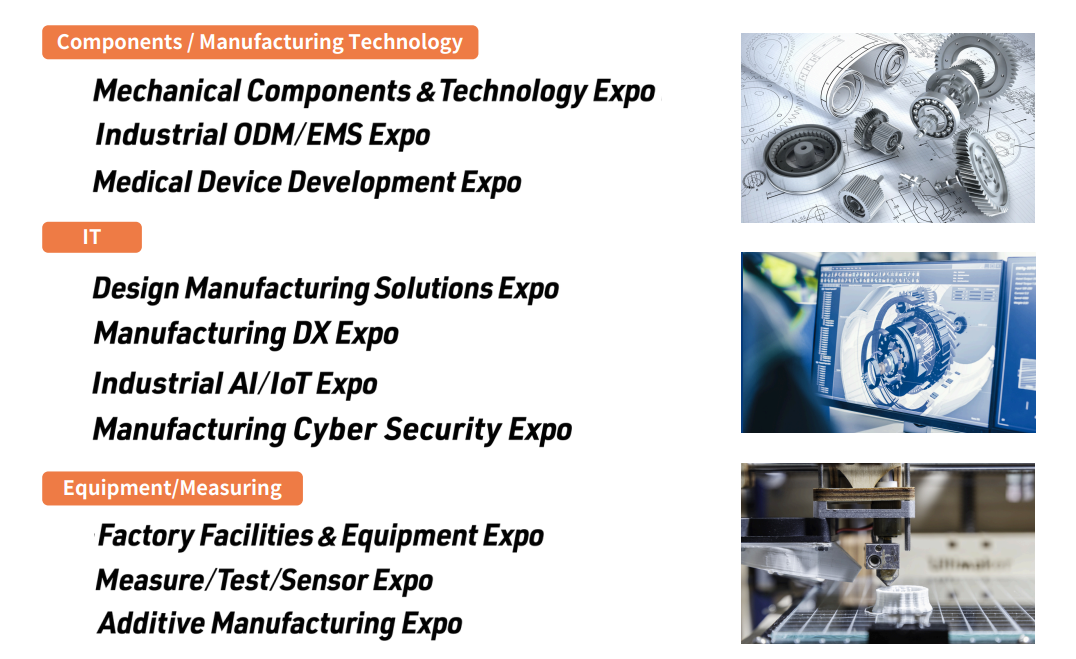 Components / Manufacturing Technology

Mechanical Components & Technology Expo
Industrial ODM/EMS Expo
Medical Device Development Expo

IT

Design Manufacturing Solutions Expo
Manufacturing DX Expo
Industrial AI/IoT Expo
Manufacturing Cyber Security Expo

Equipment/Measuring

Factory Facilities & Equipment Expo
Measure/Test/Sensor Expo
Additive Manufacturing Expo